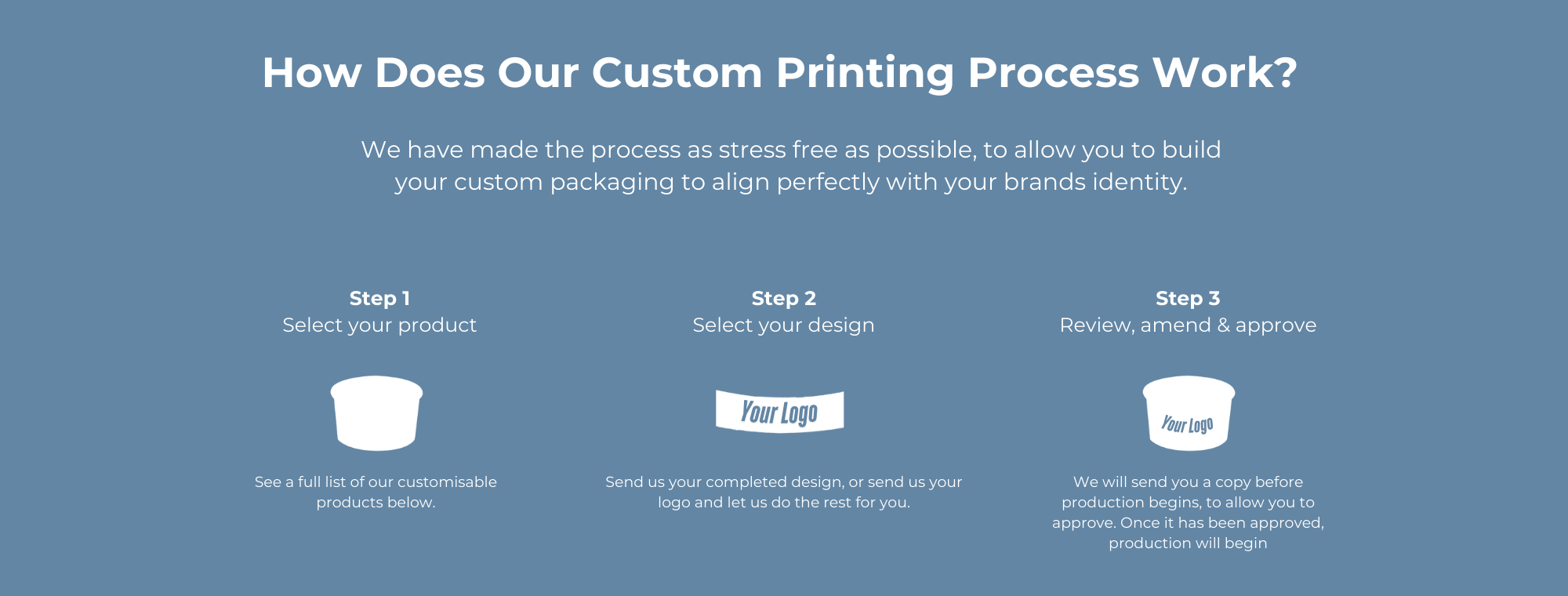 How Does Our Custom Printing Process Work?

We have made the process as stress free as possible, to allow you to build your custom packaging to align perfectly with your brands identity.

Step 1
Select your product

See a full list of our customisable products below.

Step 2
Select your design

Your Logo

Send us your completed design, or send us your logo and let us do the rest for you.

Step 3
Review, amend & approve

Your Logo

We will send you a copy before production begins, to allow you to approve. Once it has been approved, production will begin